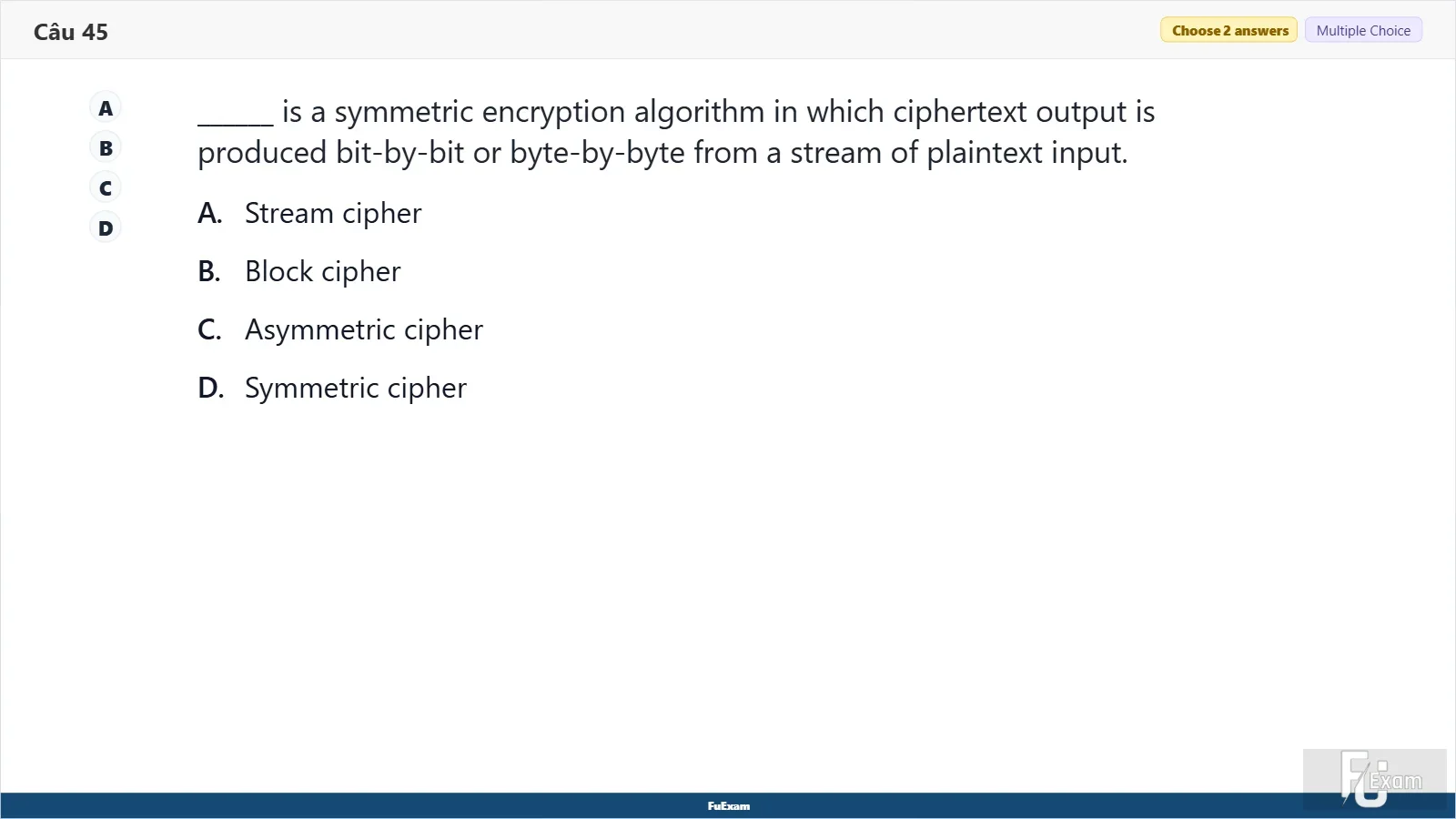 Câu 45

Choose 2 answers

Multiple Choice

A
B
C
D

_____ is a symmetric encryption algorithm in which ciphertext output is produced bit-by-bit or byte-by-byte from a stream of plaintext input.

A. Stream cipher

B. Block cipher

C. Asymmetric cipher

D. Symmetric cipher

FuExam

FU Exam